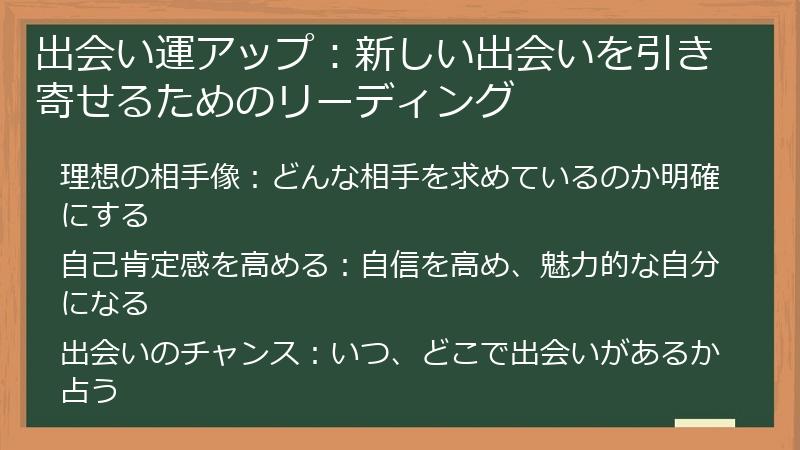 出会い運アップ：新しい出会いを引き寄せるためのリーディング

理想の相手像：どんな相手を求めているのか明確にする

自己肯定感を高める：自信を高め、魅力的な自分になる

出会いのチャンス：いつ、どこで出会いがあるか占う